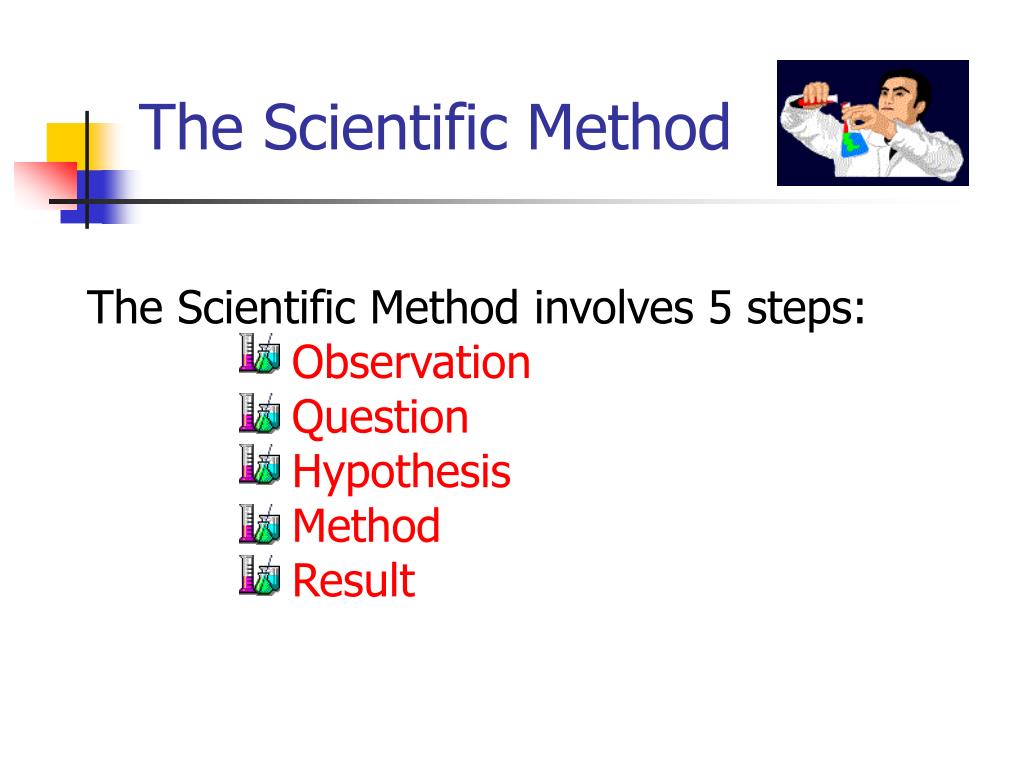 The Scientific Method

The Scientific Method involves 5 steps:

Observation
Question
Hypothesis
Method
Result